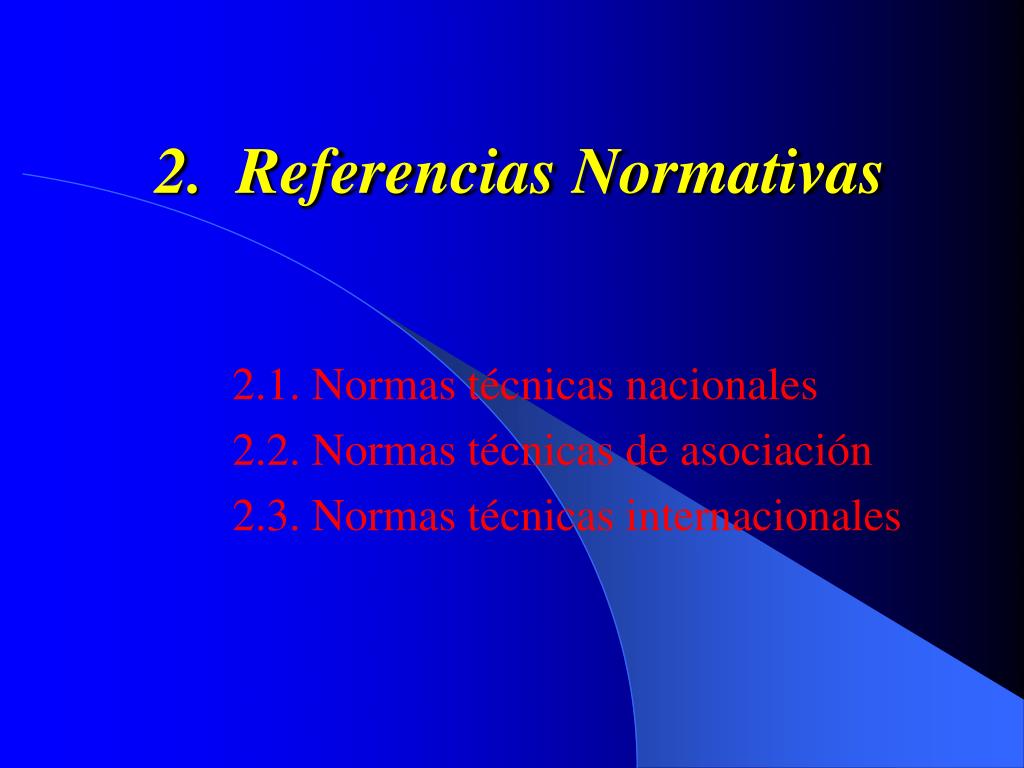 2. Referencias Normativas

2.1. Normas técnicas nacionales
2.2. Normas técnicas de asociación
2.3. Normas técnicas internacionales